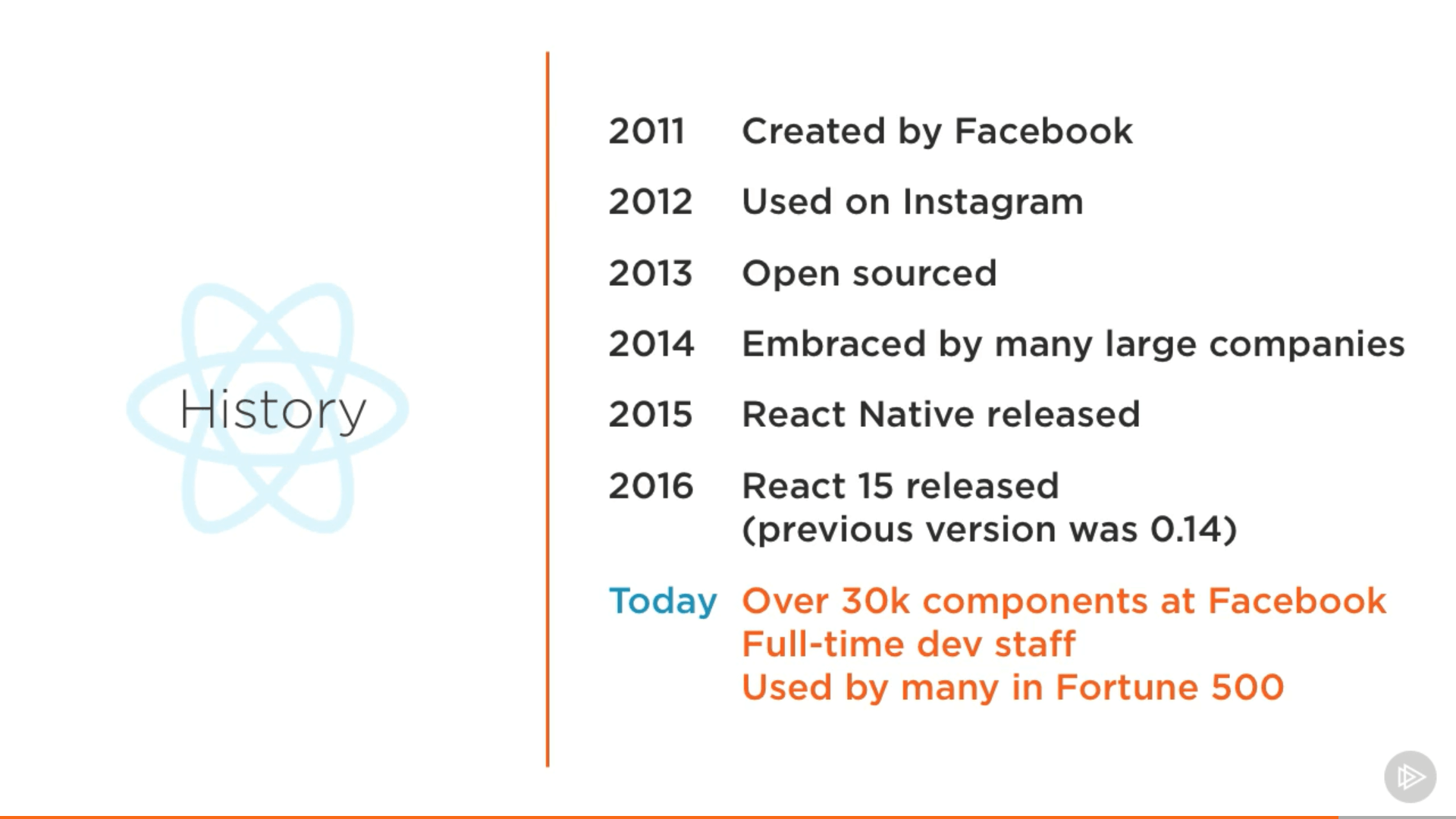 History

2011 Created by Facebook

2012 Used on Instagram

2013 Open sourced

2014 Embraced by many large companies

2015 React Native released

2016 React 15 released (previous version was 0.14)

Today Over 30k components at Facebook
Full-time dev staff
Used by many in Fortune 500